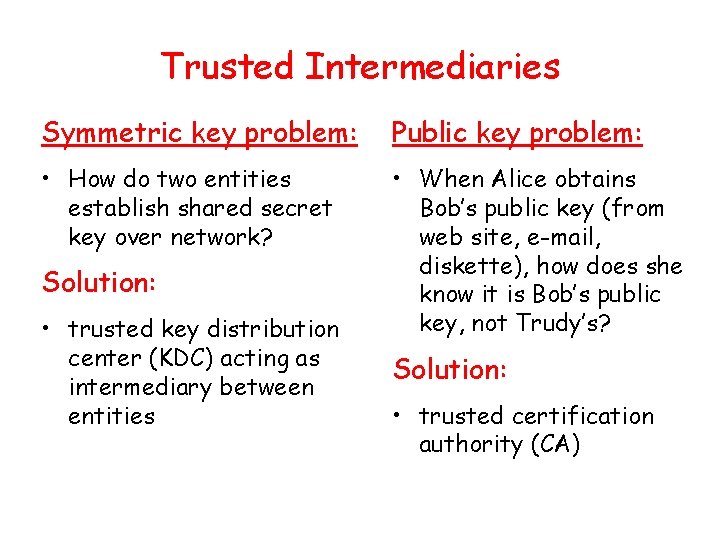 Trusted Intermediaries

Symmetric key problem:

• How do two entities establish shared secret key over network?

Solution:

• trusted key distribution center (KDC) acting as intermediary between entities

Public key problem:

• When Alice obtains Bob's public key (from web site, e-mail, diskette), how does she know it is Bob's public key, not Trudy's?

Solution:

• trusted certification authority (CA)